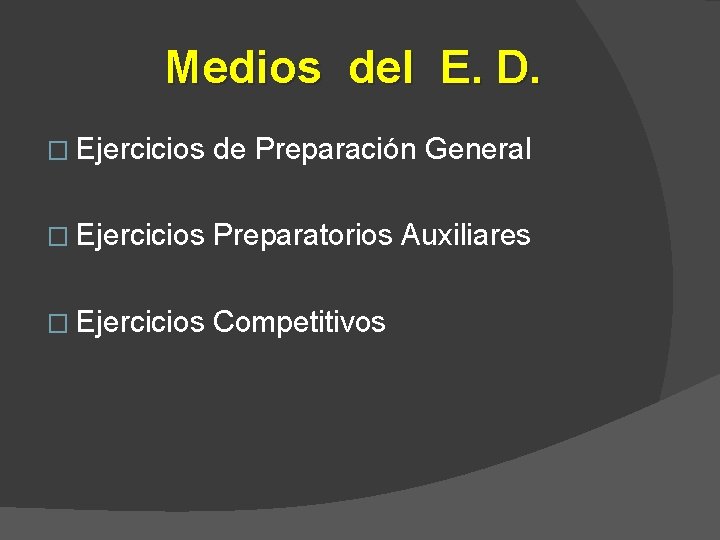 Medios del E. D.

□ Ejercicios de Preparación General

□ Ejercicios Preparatorios Auxiliares

□ Ejercicios Competitivos